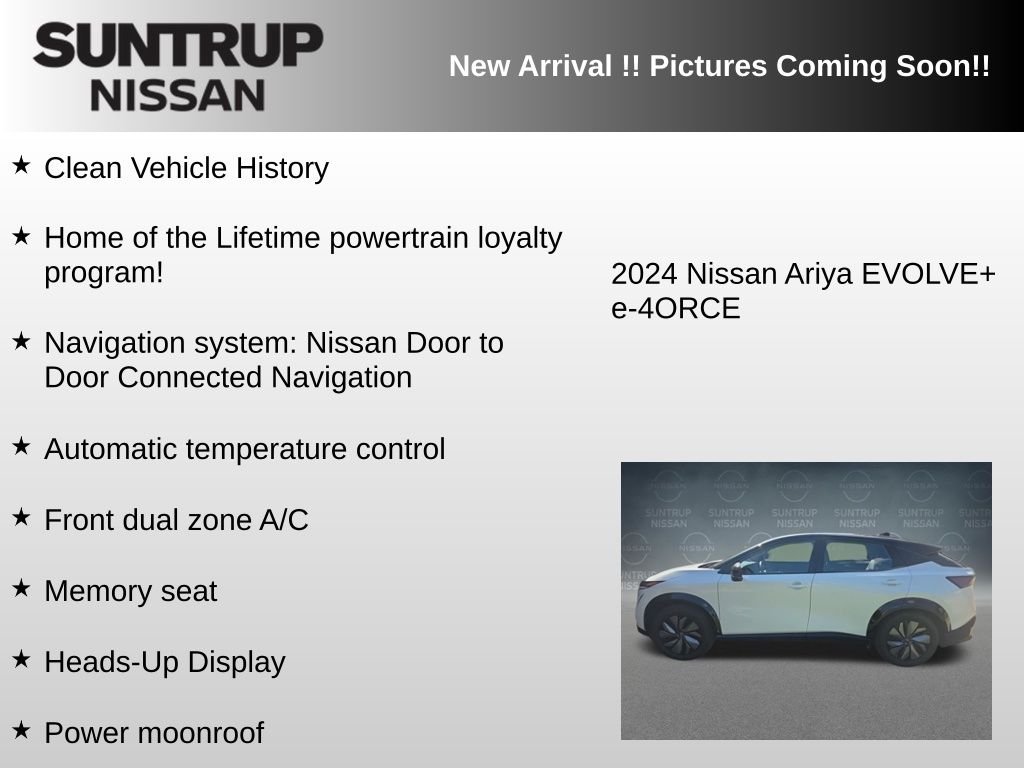 SUNTRUP NISSAN

New Arrival !! Pictures Coming Soon!!

★ Clean Vehicle History

★ Home of the Lifetime powertrain loyalty program!

★ Navigation system: Nissan Door to Door Connected Navigation

★ Automatic temperature control

★ Front dual zone A/C

★ Memory seat

★ Heads-Up Display

★ Power moonroof

2024 Nissan Ariya EVOLVE+ e-4ORCE

SUNTRUP NISSAN SUNTRUP NISSAN SUNTRUP NISSAN SUNTRUP NISSAN SUNTRUP NISSAN SUNTRUP NISSAN